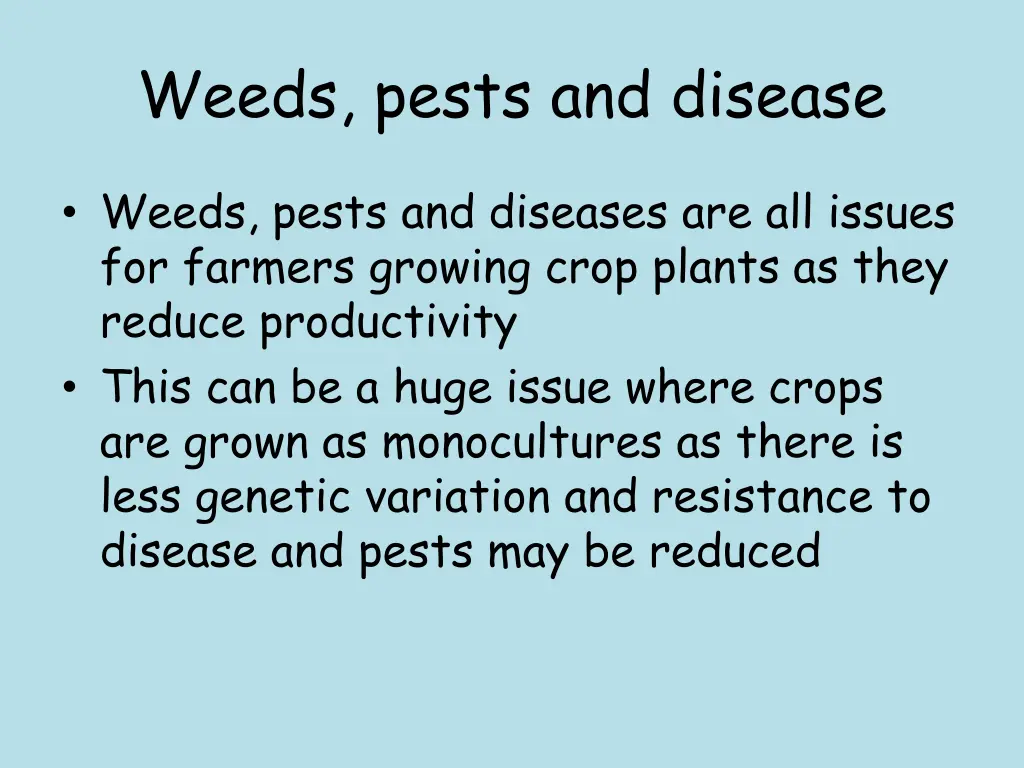 Weeds, pests and disease

• Weeds, pests and diseases are all issues for farmers growing crop plants as they reduce productivity
• This can be a huge issue where crops are grown as monocultures as there is less genetic variation and resistance to disease and pests may be reduced